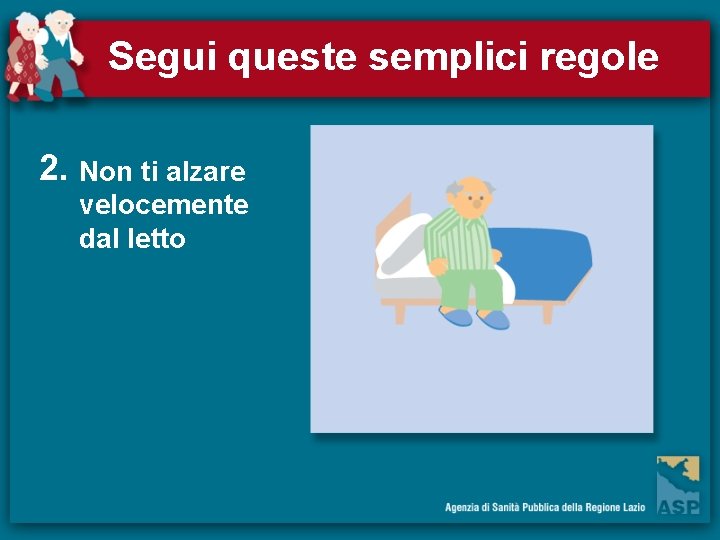 Segui queste semplici regole

2. Non ti alzare velocemente dal letto

Agenzia di Sanità Pubblica della Regione Lazio

ASP